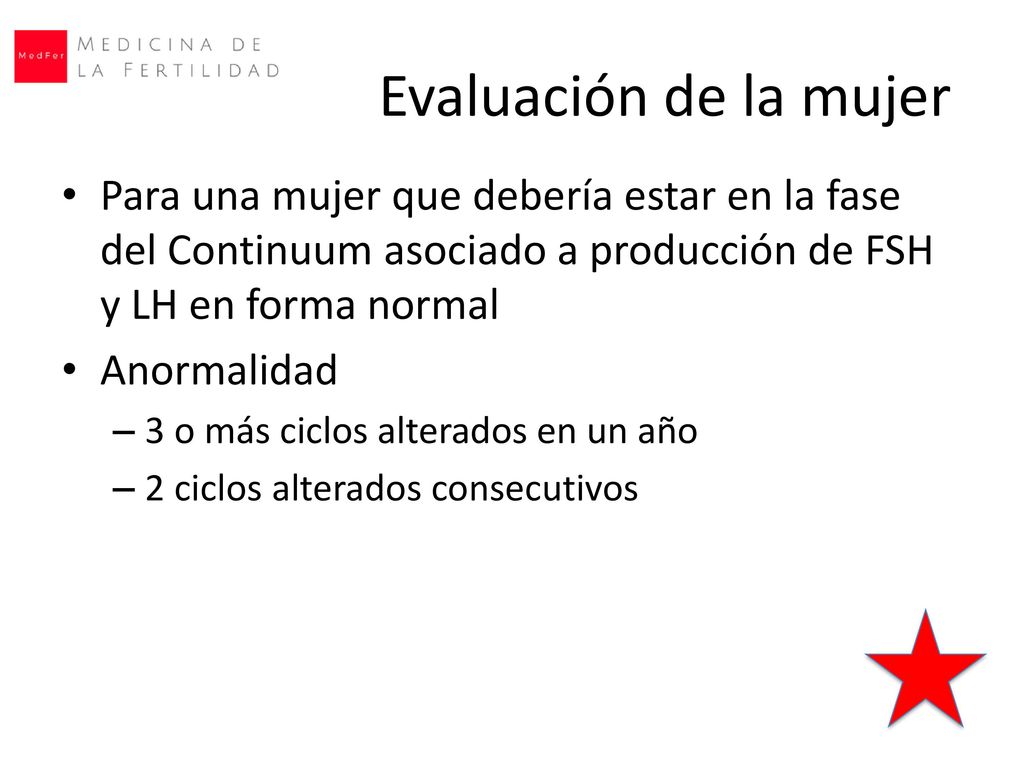 MedFer
MEDICINA DE
LA FERTILIDAD

Evaluación de la mujer

• Para una mujer que debería estar en la fase del Continuum asociado a producción de FSH y LH en forma normal
• Anormalidad
– 3 o más ciclos alterados en un año
– 2 ciclos alterados consecutivos